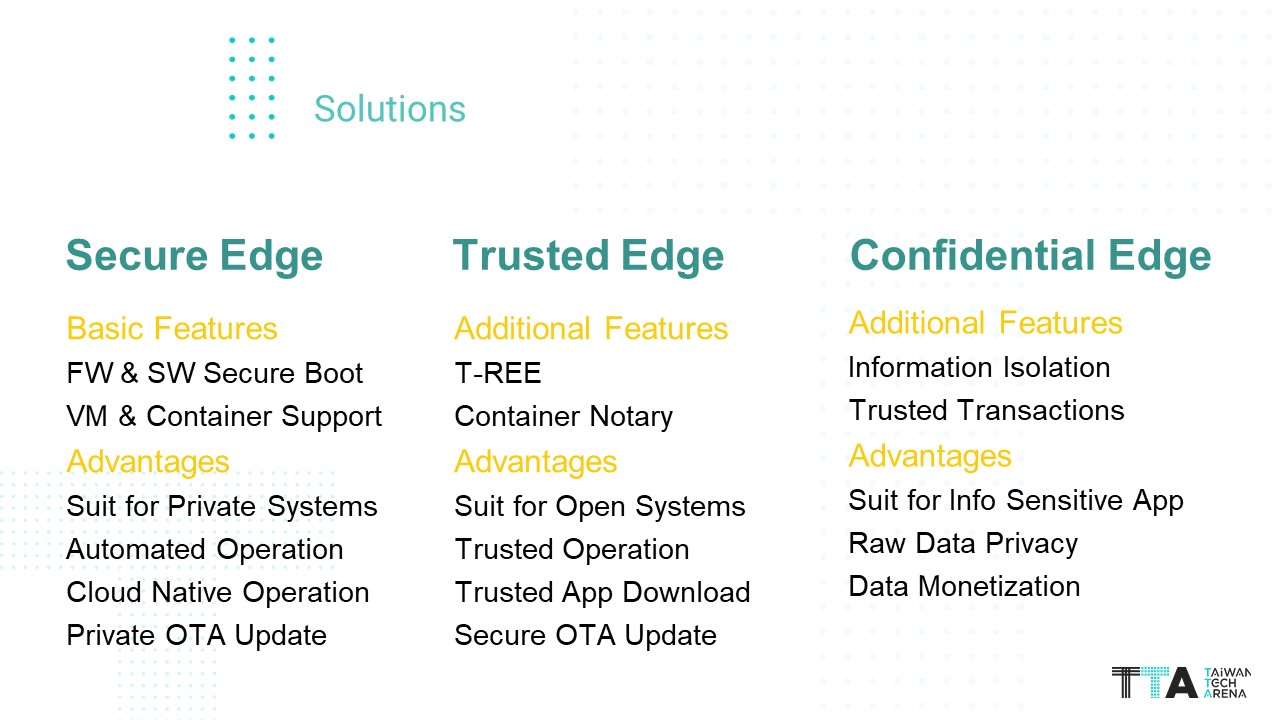 Solutions

Secure Edge

Basic Features
FW & SW Secure Boot
VM & Container Support
Advantages
Suit for Private Systems
Automated Operation
Cloud Native Operation
Private OTA Update

Trusted Edge

Additional Features
T-REE
Container Notary
Advantages
Suit for Open Systems
Trusted Operation
Trusted App Download
Secure OTA Update

Confidential Edge

Additional Features
Information Isolation
Trusted Transactions
Advantages
Suit for Info Sensitive App
Raw Data Privacy
Data Monetization

TTA TAIWAN TECH ARENA